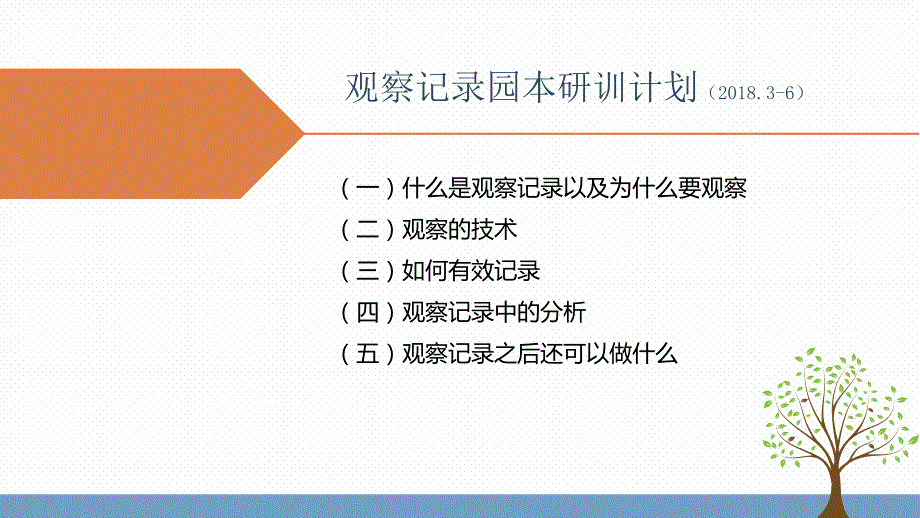 观察记录园本研训计划（2018.3-6）

（一）什么是观察记录以及为什么要观察
（二）观察的技术
（三）如何有效记录
（四）观察记录中的分析
（五）观察记录之后还可以做什么